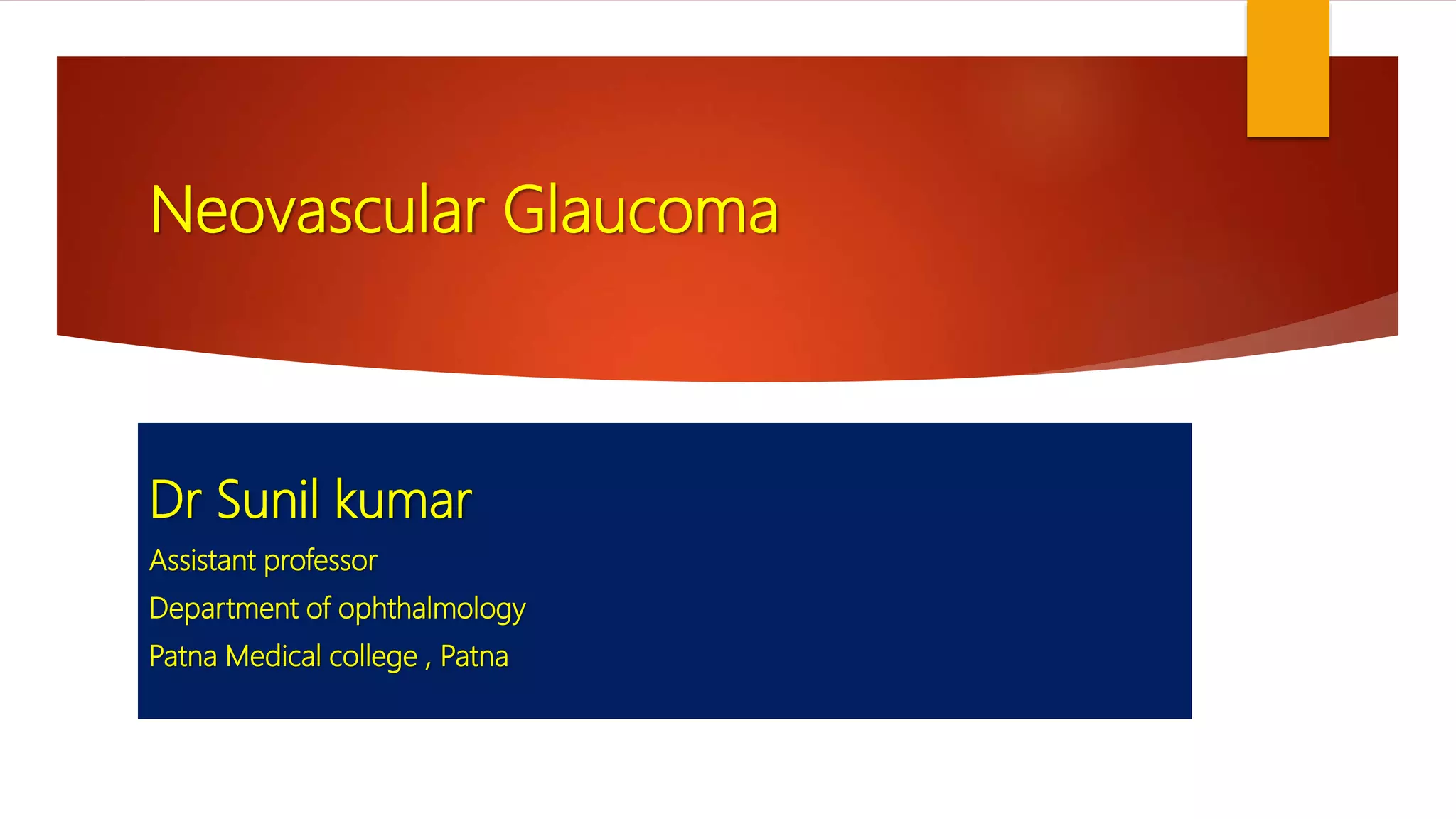 Neovascular Glaucoma

Dr Sunil kumar

Assistant professor

Department of ophthalmology

Patna Medical college , Patna